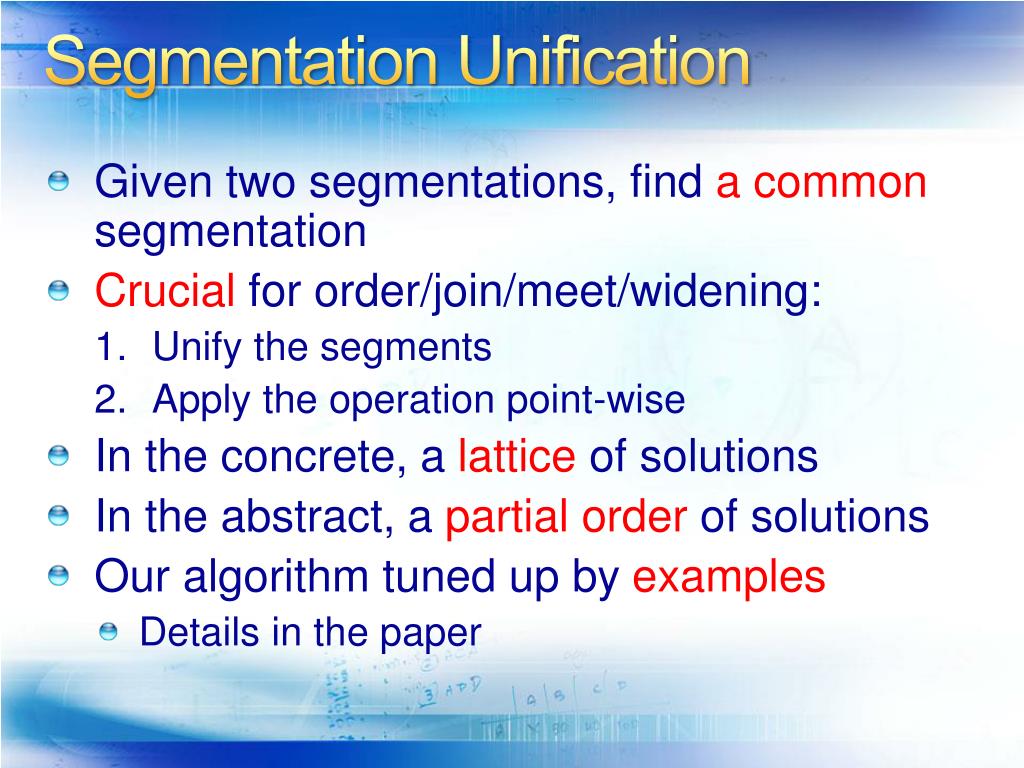 Segmentation Unification

Given two segmentations, find a common segmentation

Crucial for order/join/meet/widening:

1. Unify the segments
2. Apply the operation point-wise

In the concrete, a lattice of solutions

In the abstract, a partial order of solutions

Our algorithm tuned up by examples

Details in the paper